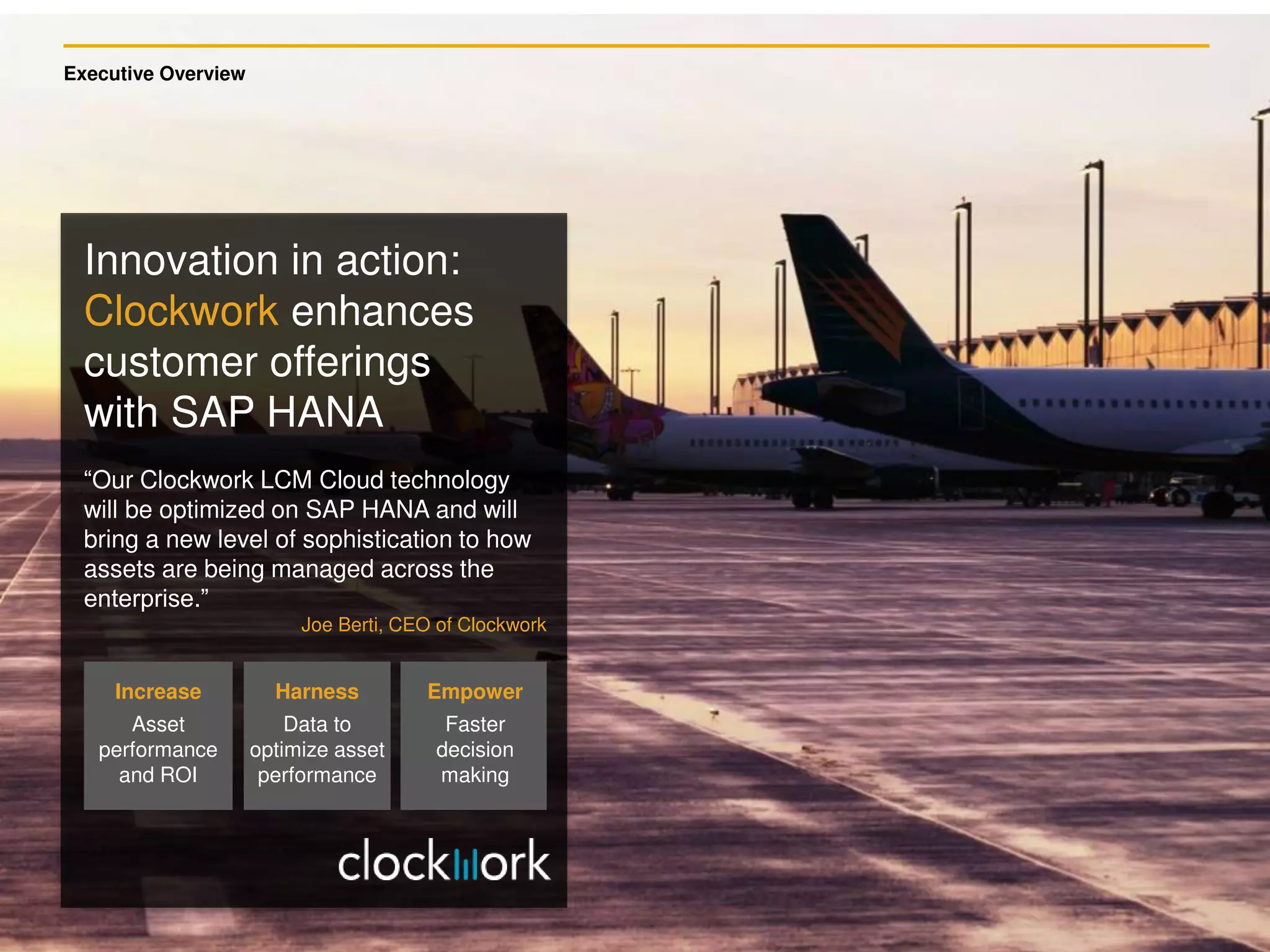 Executive Overview

Innovation in action: Clockwork enhances customer offerings with SAP HANA

“Our Clockwork LCM Cloud technology will be optimized on SAP HANA and will bring a new level of sophistication to how assets are being managed across the enterprise.”

Joe Berti, CEO of Clockwork

Increase
Asset performance and ROI

Harness
Data to optimize asset performance

Empower
Faster decision making

clockwork